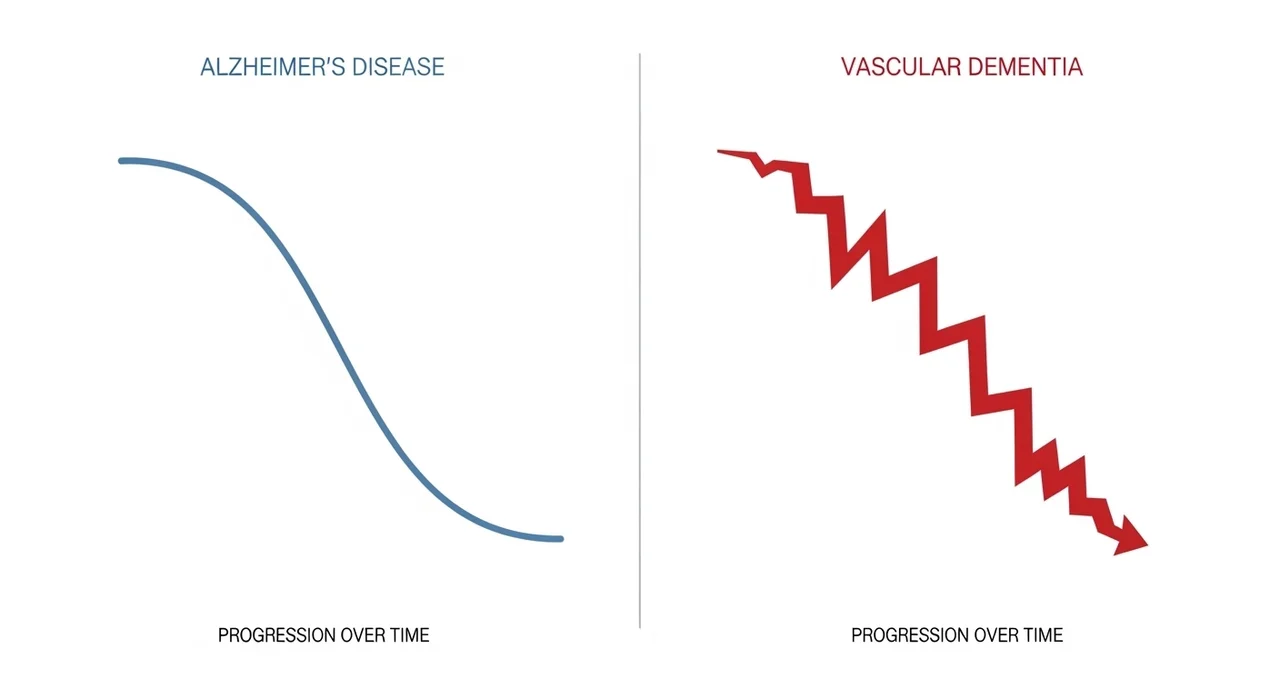 ALZHEIMER'S DISEASE

PROGRESSION OVER TIME

VASCULAR DEMENTIA

PROGRESSION OVER TIME